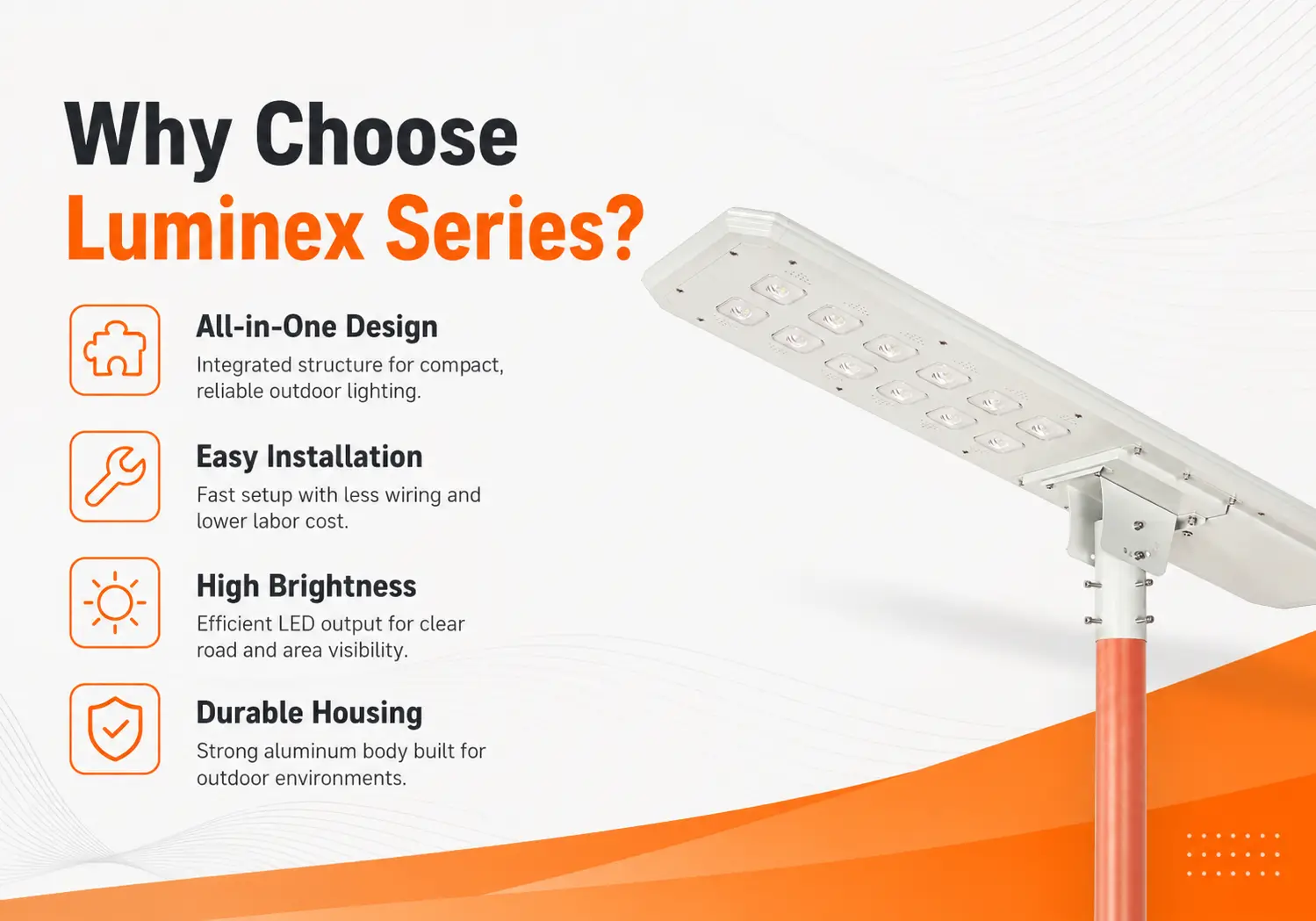 Why Choose
Luminex Series?

All-in-One Design
Integrated structure for compact, reliable outdoor lighting.

Easy Installation
Fast setup with less wiring and lower labor cost.

High Brightness
Efficient LED output for clear road and area visibility.

Durable Housing
Strong aluminum body built for outdoor environments.